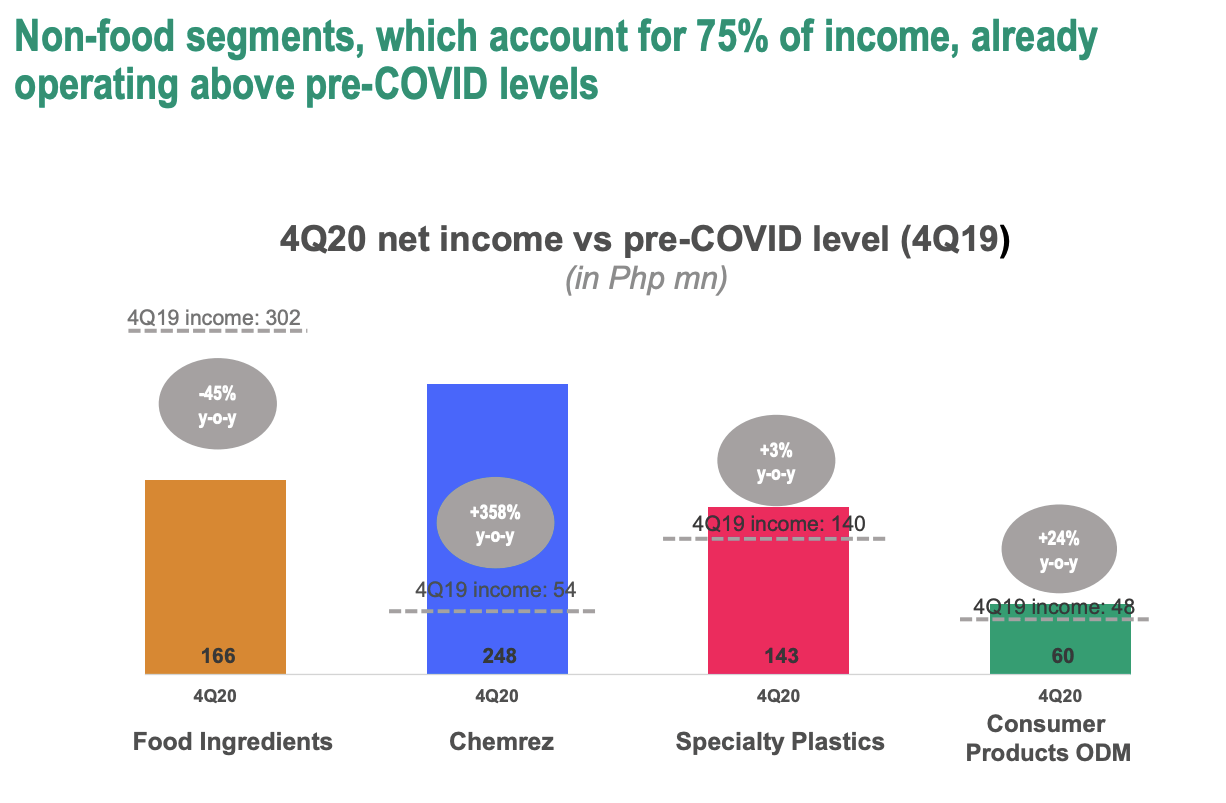 Non-food segments, which account for 75% of income, already operating above pre-COVID levels

4Q20 net income vs pre-COVID level (4Q19)
(in Php mn)

4Q19 income: 302

-45%
y-o-y

166

4Q20

Food Ingredients

+358%
y-o-y

4Q19 income: 54

248

4Q20

Chemrez

+3%
y-o-y

4Q19 income: 140

143

4Q20

Specialty Plastics

+24%
y-o-y

4Q19 income: 48

60

4Q20

Consumer Products ODM